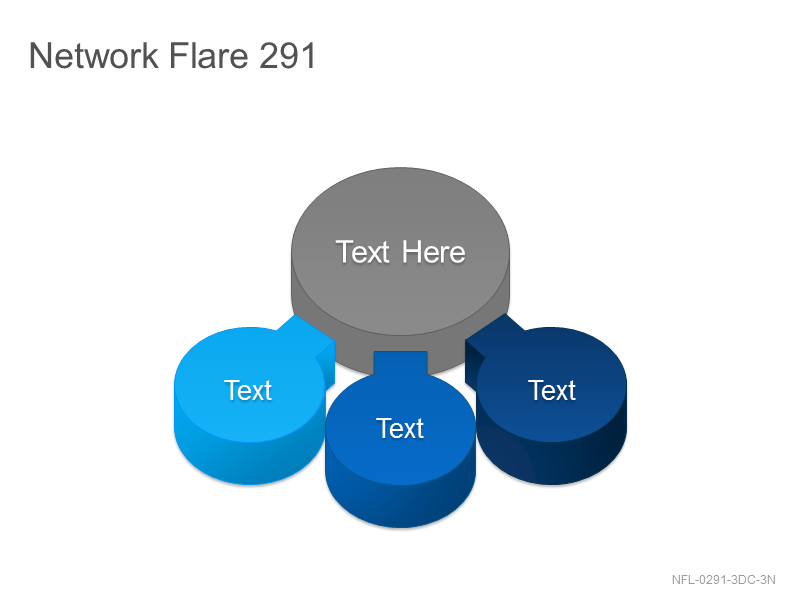 Network Flare 291

Text Here

Text

Text

Text

NFL-0291-3DC-3N